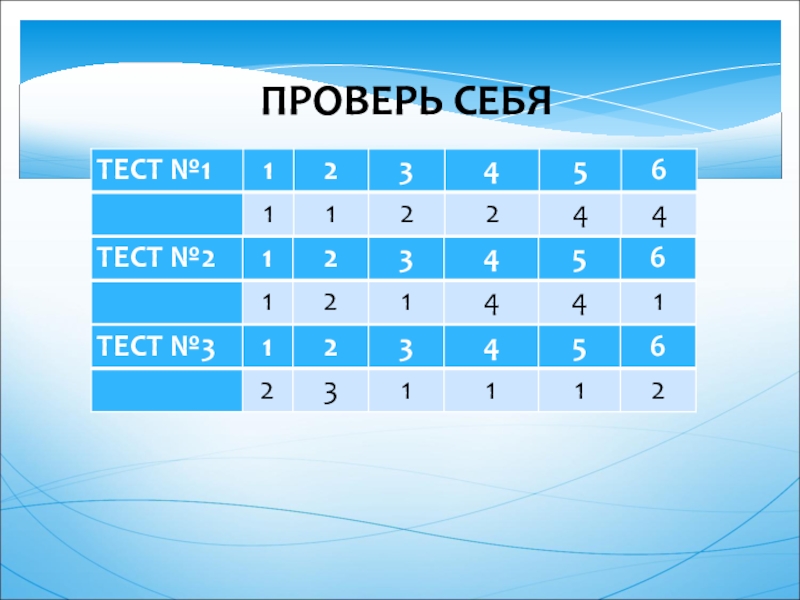 ПРОВЕРЬ СЕБЯ

| ТЕСТ №1 | 1 | 2 | 3 | 4 | 5 | 6 |
|---|---|---|---|---|---|---|
| | 1 | 1 | 2 | 2 | 4 | 4 |
| ТЕСТ №2 | 1 | 2 | 3 | 4 | 5 | 6 |
| | 1 | 2 | 1 | 4 | 4 | 1 |
| ТЕСТ №3 | 1 | 2 | 3 | 4 | 5 | 6 |
| | 2 | 3 | 1 | 1 | 1 | 2 |